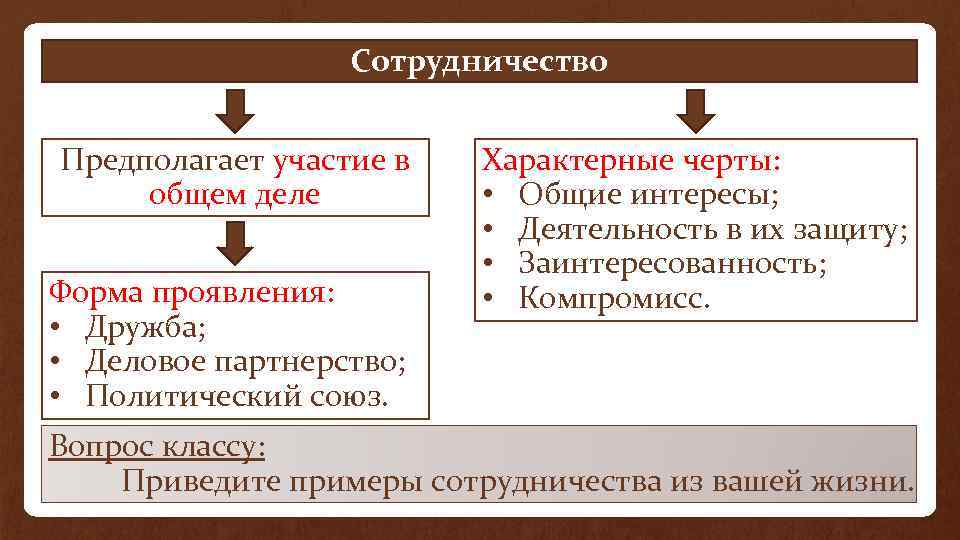 Сотрудничество

Предполагает участие в общем деле

Форма проявления:
• Дружба;
• Деловое партнерство;
• Политический союз.

Характерные черты:
• Общие интересы;
• Деятельность в их защиту;
• Заинтересованность;
• Компромисс.

Вопрос классу:
Приведите примеры сотрудничества из вашей жизни.